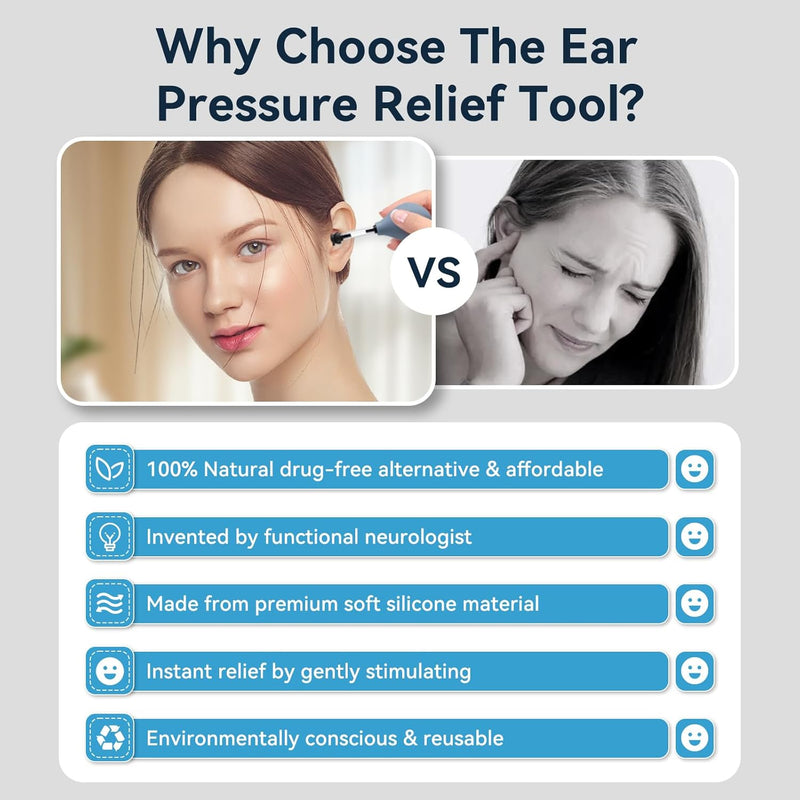 Why Choose The Ear Pressure Relief Tool?

VS

100% Natural drug-free alternative & affordable

Invented by functional neurologist

Made from premium soft silicone material

Instant relief by gently stimulating

Environmentally conscious & reusable